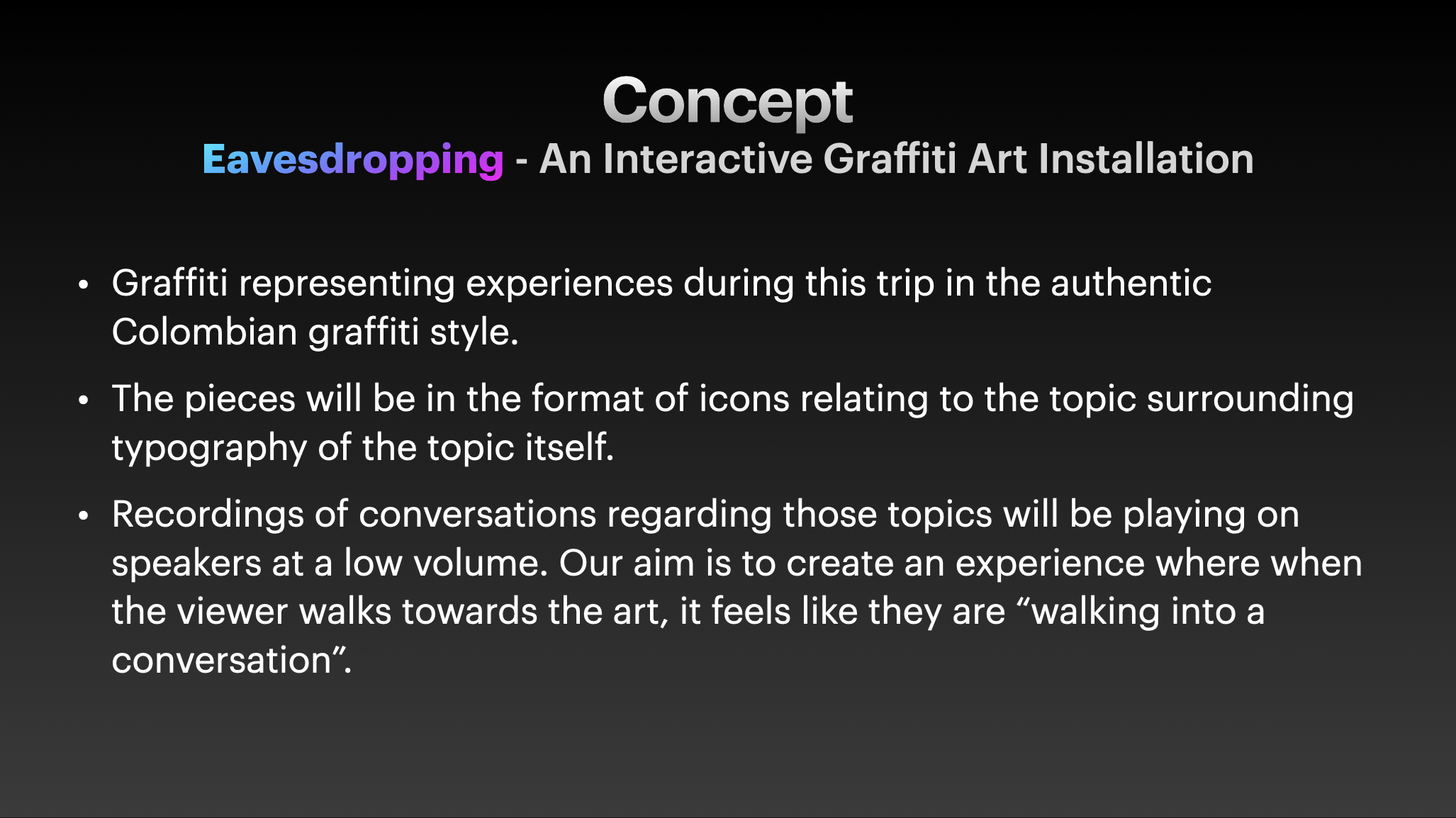 Concept
Eavesdropping - An Interactive Graffiti Art Installation

• Graffiti representing experiences during this trip in the authentic Colombian graffiti style.
• The pieces will be in the format of icons relating to the topic surrounding typography of the topic itself.
• Recordings of conversations regarding those topics will be playing on speakers at a low volume. Our aim is to create an experience where when the viewer walks towards the art, it feels like they are “walking into a conversation”.